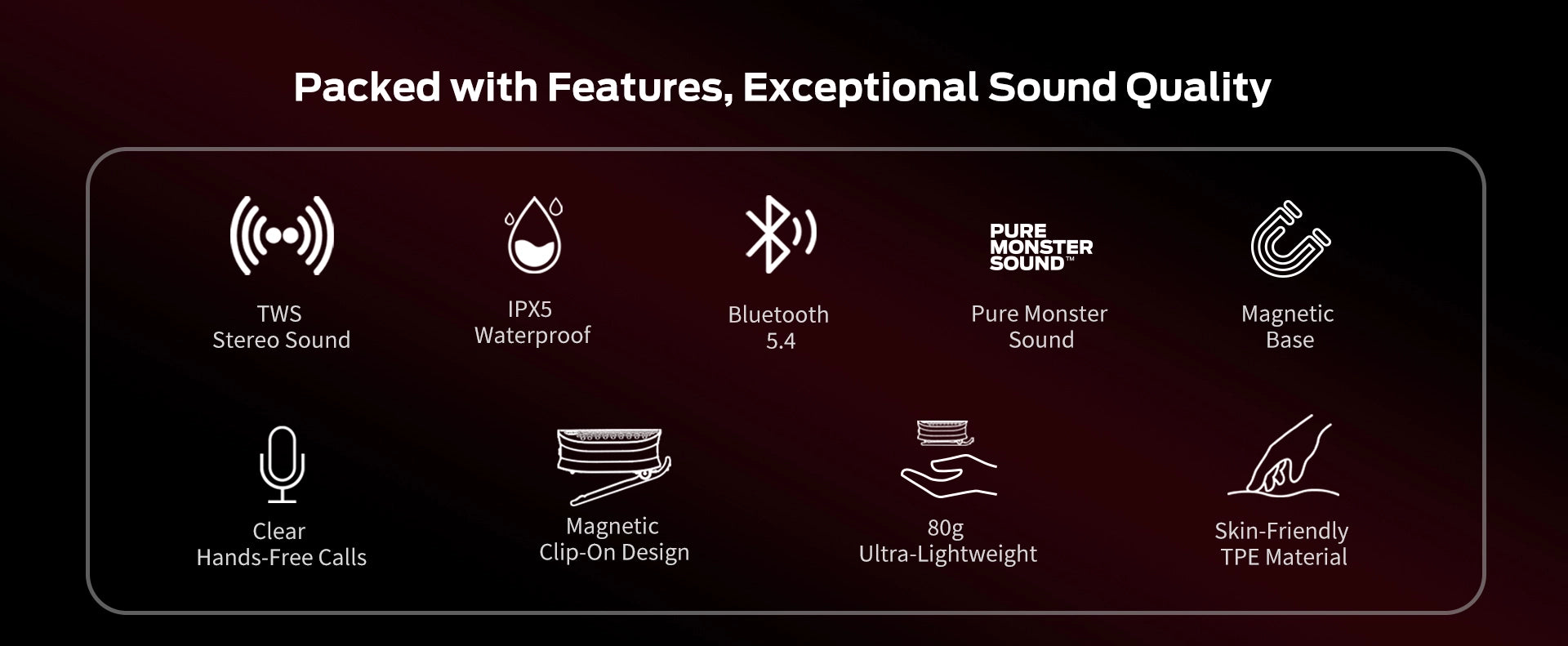 Packed with Features, Exceptional Sound Quality

TWS
Stereo Sound

IPX5
Waterproof

Bluetooth
5.4

PURE MONSTER SOUND™

Pure Monster
Sound

Magnetic
Base

Clear
Hands-Free Calls

Magnetic
Clip-On Design

80g
Ultra-Lightweight

Skin-Friendly
TPE Material